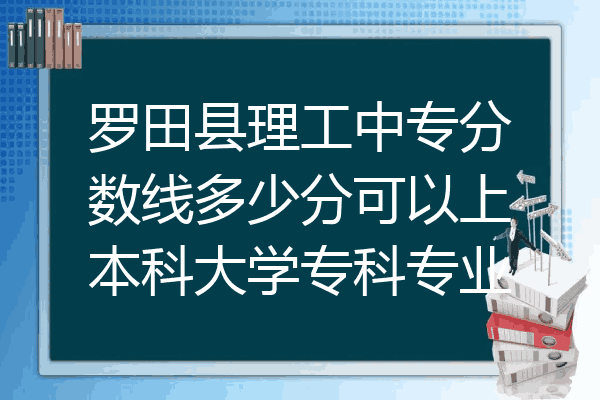 罗田县理工中专分数线多少分可以上本科大学专科专业